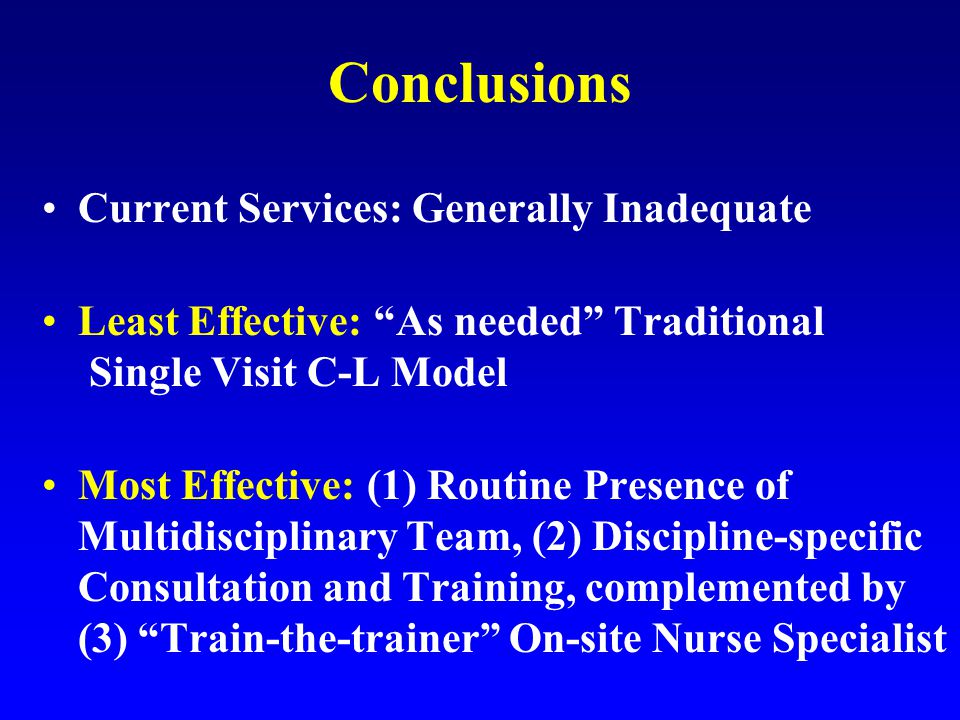 Conclusions

• Current Services: Generally Inadequate

• Least Effective: “As needed” Traditional Single Visit C-L Model

• Most Effective: (1) Routine Presence of Multidisciplinary Team, (2) Discipline-specific Consultation and Training, complemented by (3) “Train-the-trainer” On-site Nurse Specialist